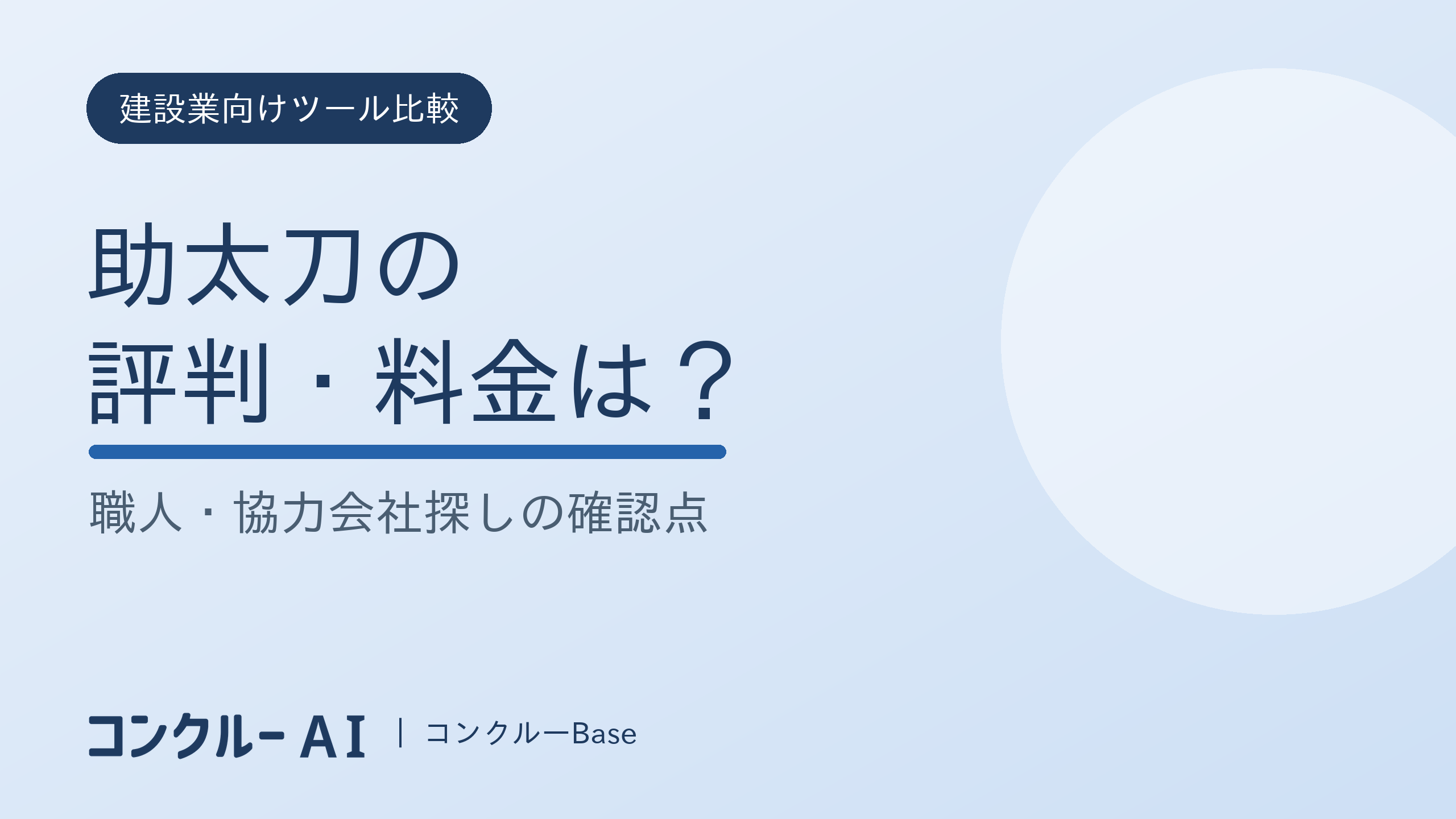 建設業向けツール比較

助太刀の
評判・料金は？

職人・協力会社探しの確認点

コンクルー AI | コンクルーBase